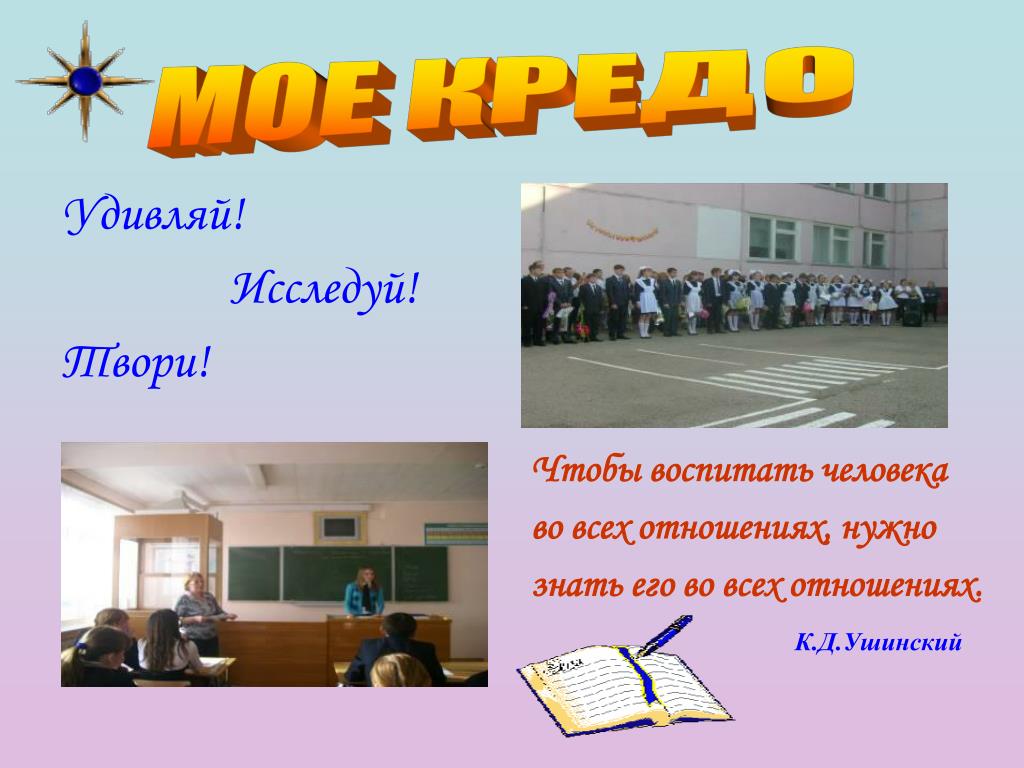 МОЕ КРЕДО

Удивляй!

Исследуй!

Твори!

Чтобы воспитать человека во всех отношениях, нужно знать его во всех отношениях.

К.Д.Ушинский